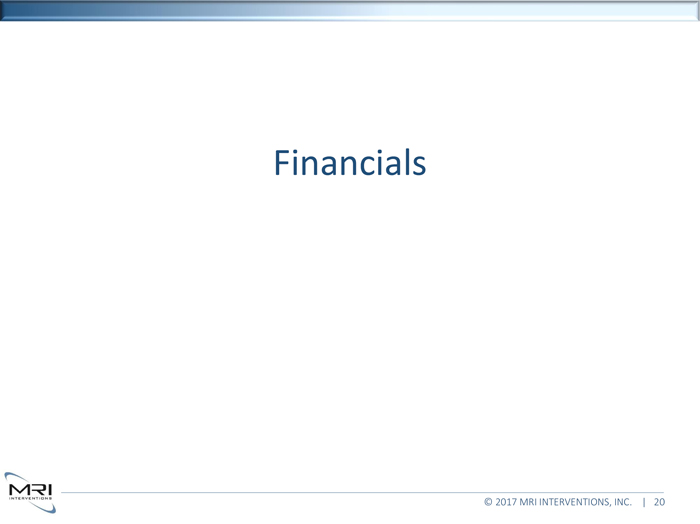 Financials

MRI INTERVENTIONS

© 2017 MRI INTERVENTIONS, INC. | 20